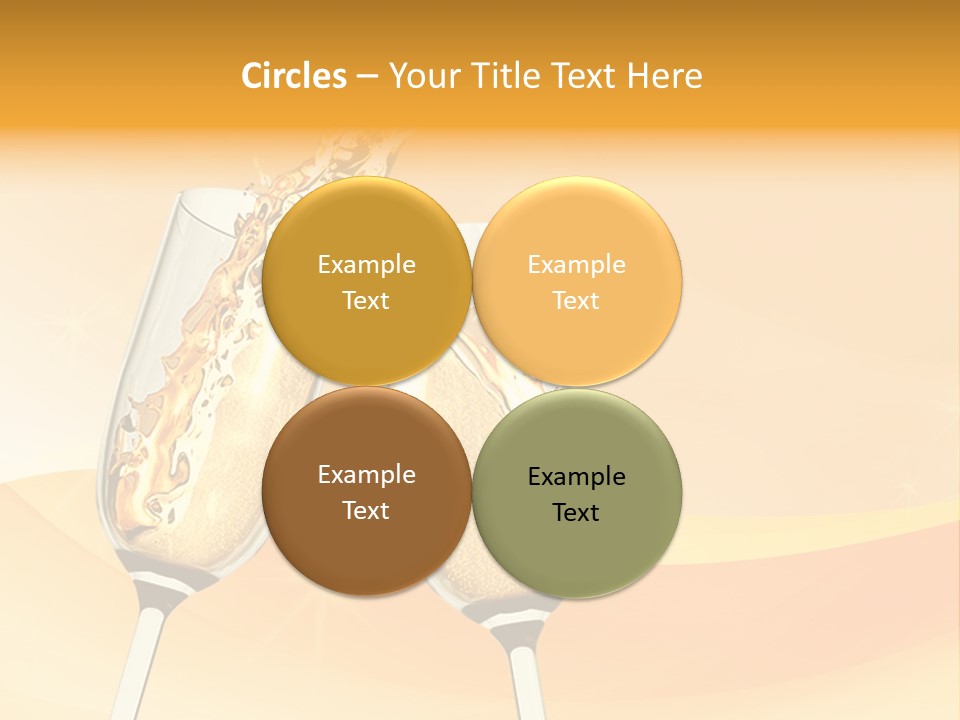 Circles – Your Title Text Here

Example Text

Example Text

Example Text

Example Text